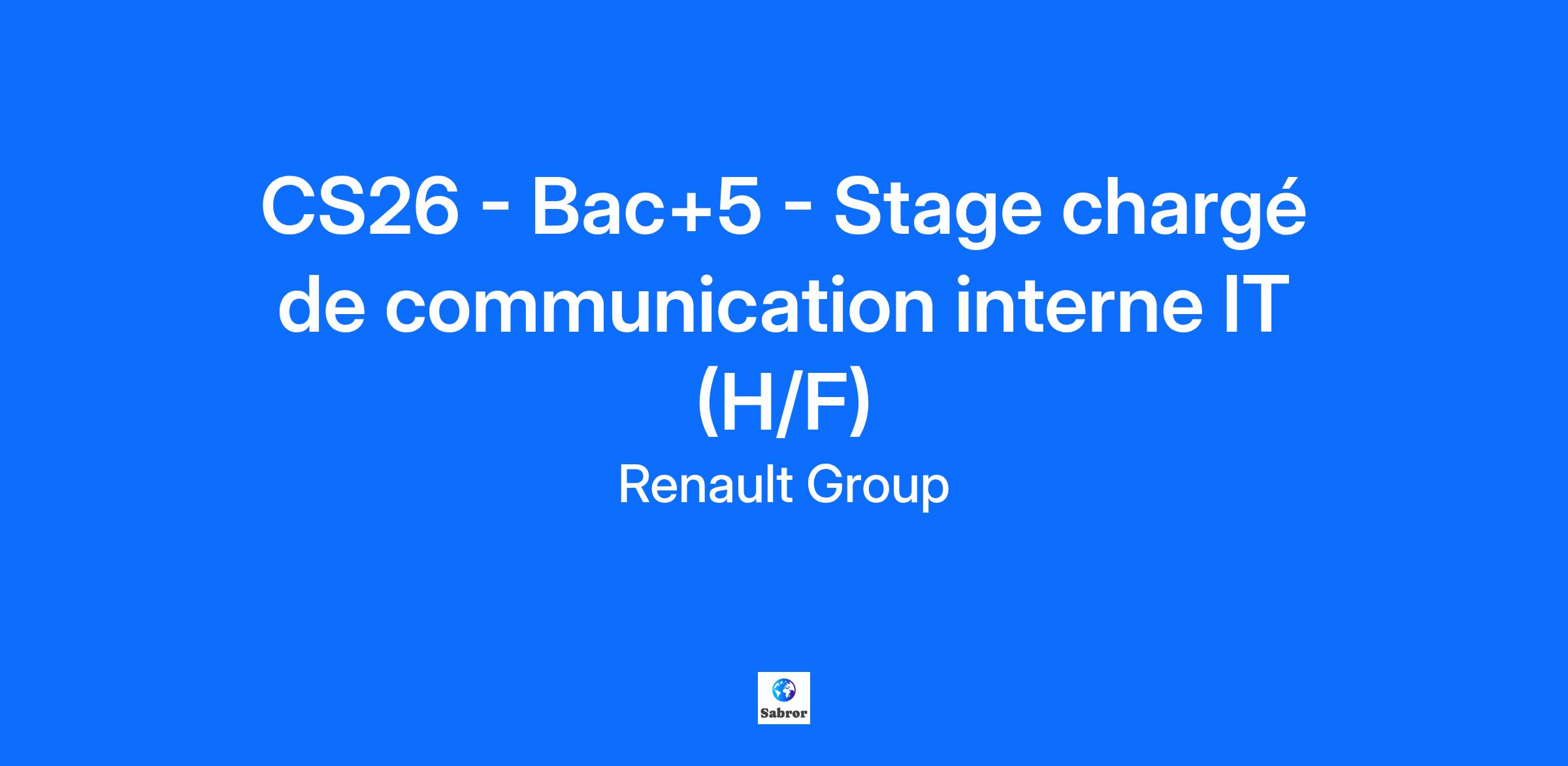 CS26 - Bac+5 - Stage chargé de communication interne IT (H/F)

Renault Group

Sabror